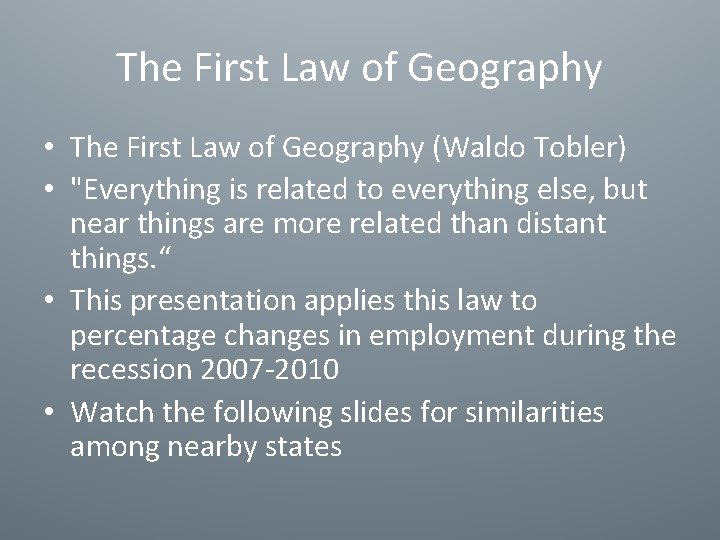 The First Law of Geography

• The First Law of Geography (Waldo Tobler)
• "Everything is related to everything else, but near things are more related than distant things.“
• This presentation applies this law to percentage changes in employment during the recession 2007-2010
• Watch the following slides for similarities among nearby states